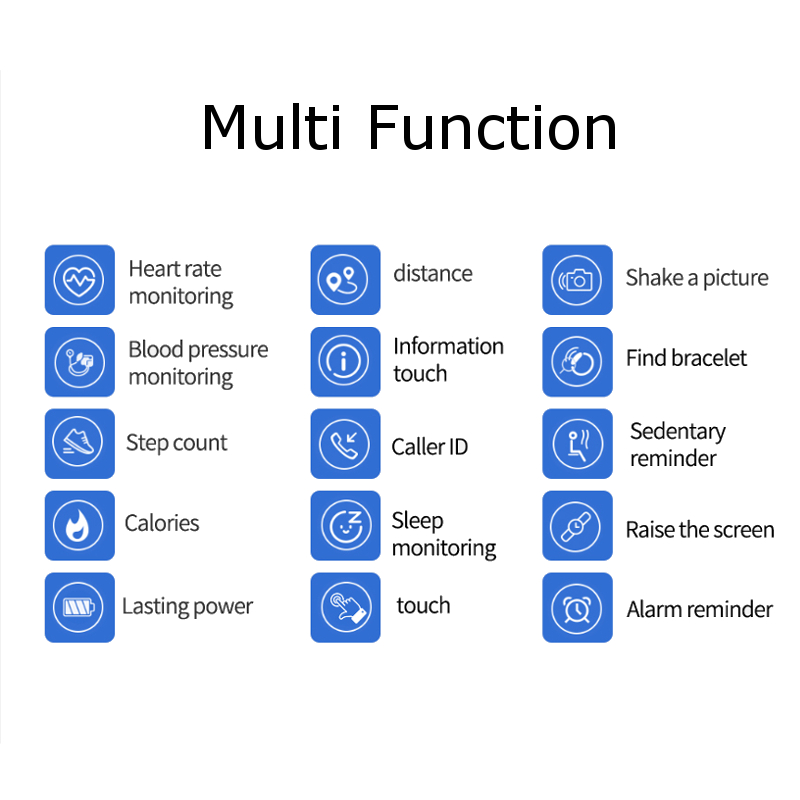 Multi Function

Heart rate monitoring

Blood pressure monitoring

Step count

Calories

Lasting power

distance

Information touch

Caller ID

Sleep monitoring

touch

Shake a picture

Find bracelet

Sedentary reminder

Raise the screen

Alarm reminder